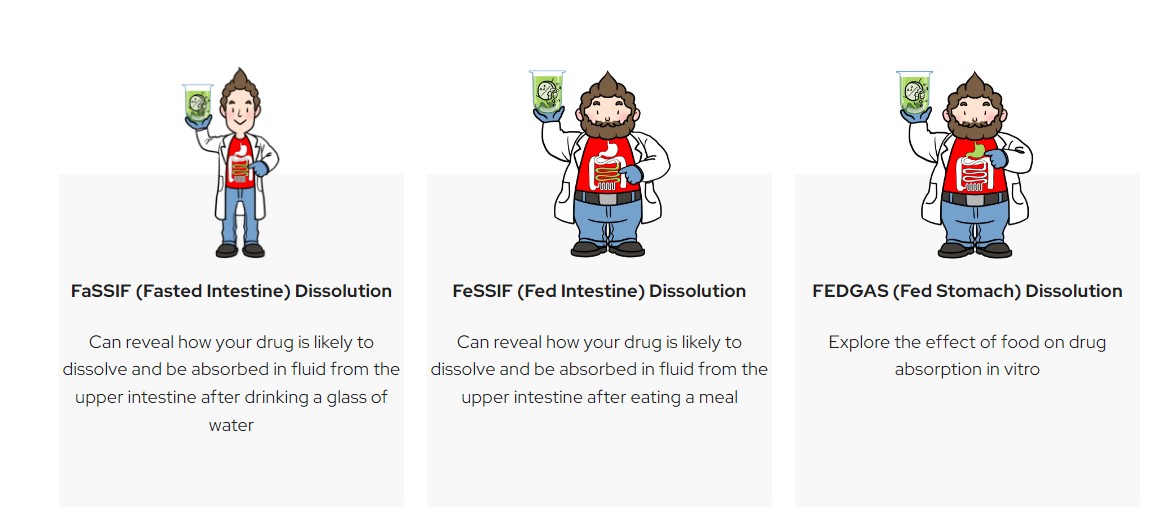 FaSSIF (Fasted Intestine) Dissolution

Can reveal how your drug is likely to dissolve and be absorbed in fluid from the upper intestine after drinking a glass of water

FeSSIF (Fed Intestine) Dissolution

Can reveal how your drug is likely to dissolve and be absorbed in fluid from the upper intestine after eating a meal

FEDGAS (Fed Stomach) Dissolution

Explore the effect of food on drug absorption in vitro